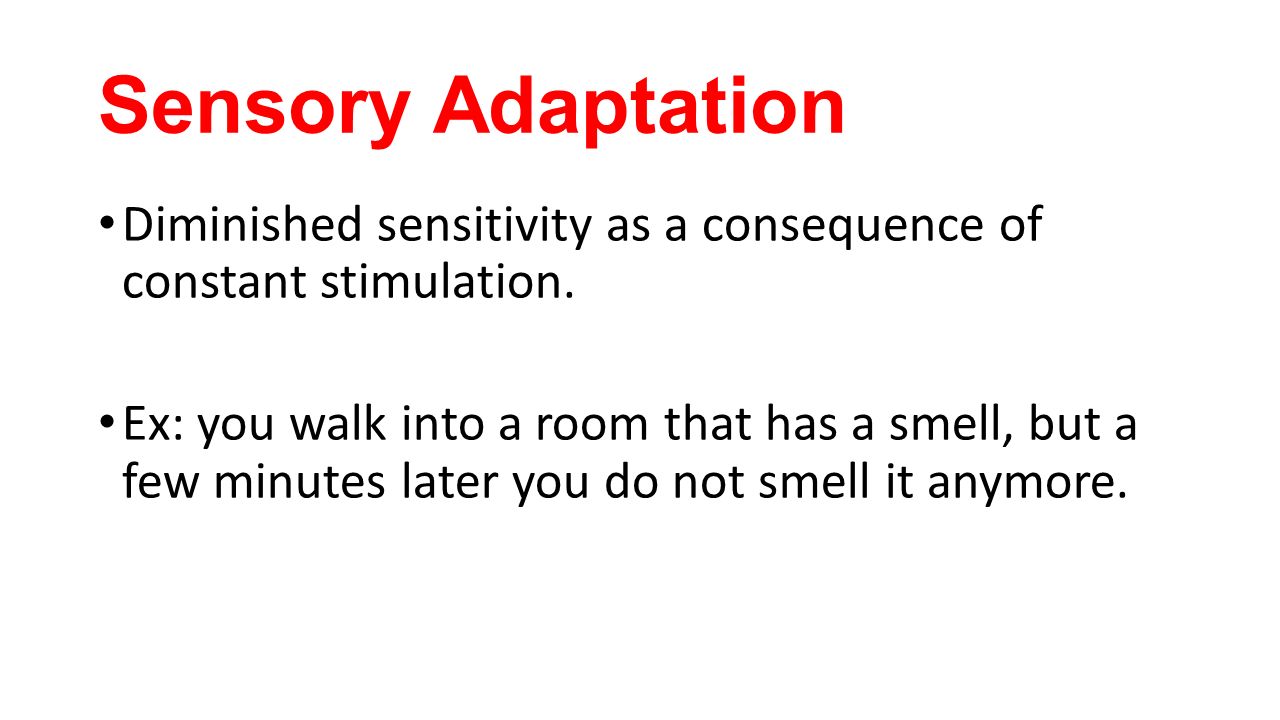 Sensory Adaptation

• Diminished sensitivity as a consequence of constant stimulation.

• Ex: you walk into a room that has a smell, but a few minutes later you do not smell it anymore.